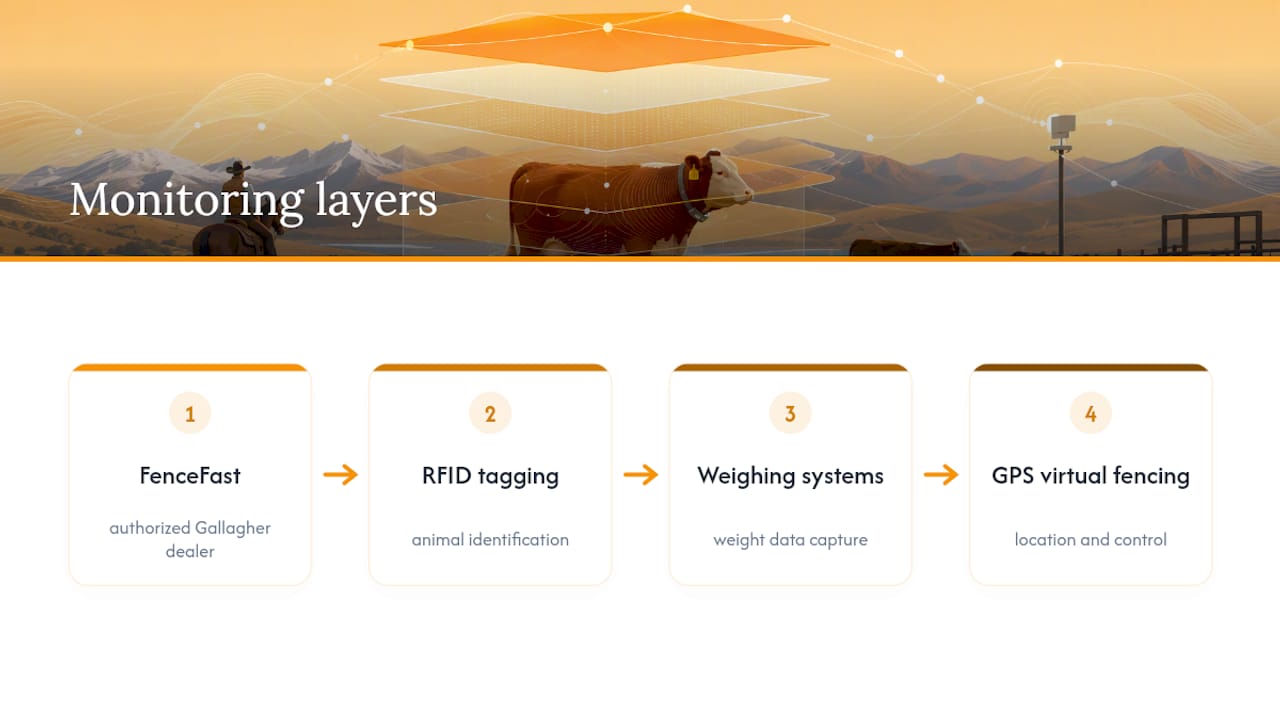 Monitoring layers

1
FenceFast
authorized Gallagher dealer

2
RFID tagging
animal identification

3
Weighing systems
weight data capture

4
GPS virtual fencing
location and control